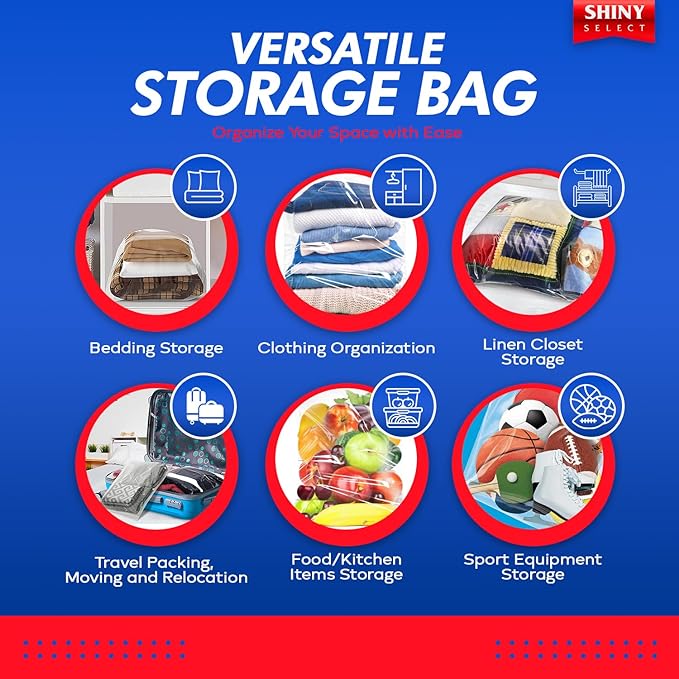 SHINY
SELECT

VERSATILE
STORAGE BAG

Organize Your Space with Ease

Bedding Storage

Clothing Organization

Linen Closet Storage

Travel Packing, Moving and Relocation

Food/Kitchen Items Storage

Sport Equipment Storage